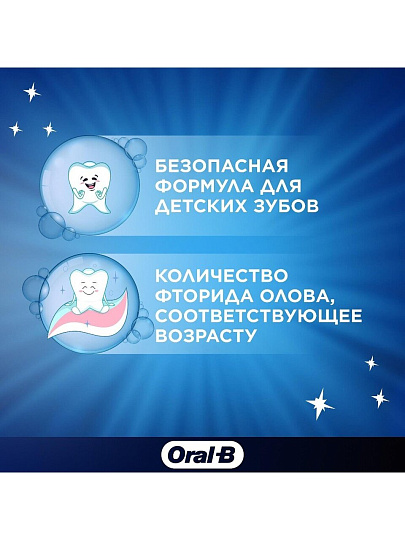 БЕЗОПАСНАЯ ФОРМУЛА ДЛЯ ДЕТСКИХ ЗУБОВ

КОЛИЧЕСТВО ФТОРИДА ОЛОВА, СООТВЕТСТВУЮЩЕЕ ВОЗРАСТУ

Oral-B